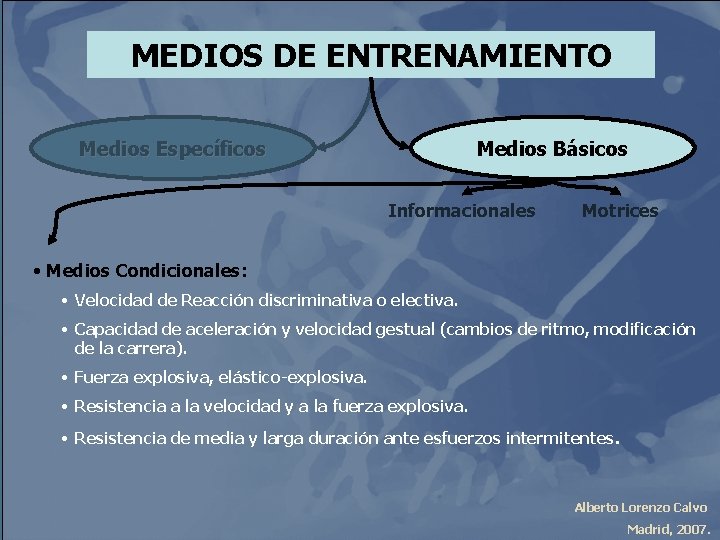 MEDIOS DE ENTRENAMIENTO

Medios Específicos

Medios Básicos

Informacionales

Motrices

• Medios Condicionales:

• Velocidad de Reacción discriminativa o electiva.

• Capacidad de aceleración y velocidad gestual (cambios de ritmo, modificación de la carrera).

• Fuerza explosiva, elástico-explosiva.

• Resistencia a la velocidad y a la fuerza explosiva.

• Resistencia de media y larga duración ante esfuerzos intermitentes.

Alberto Lorenzo Calvo
Madrid, 2007.